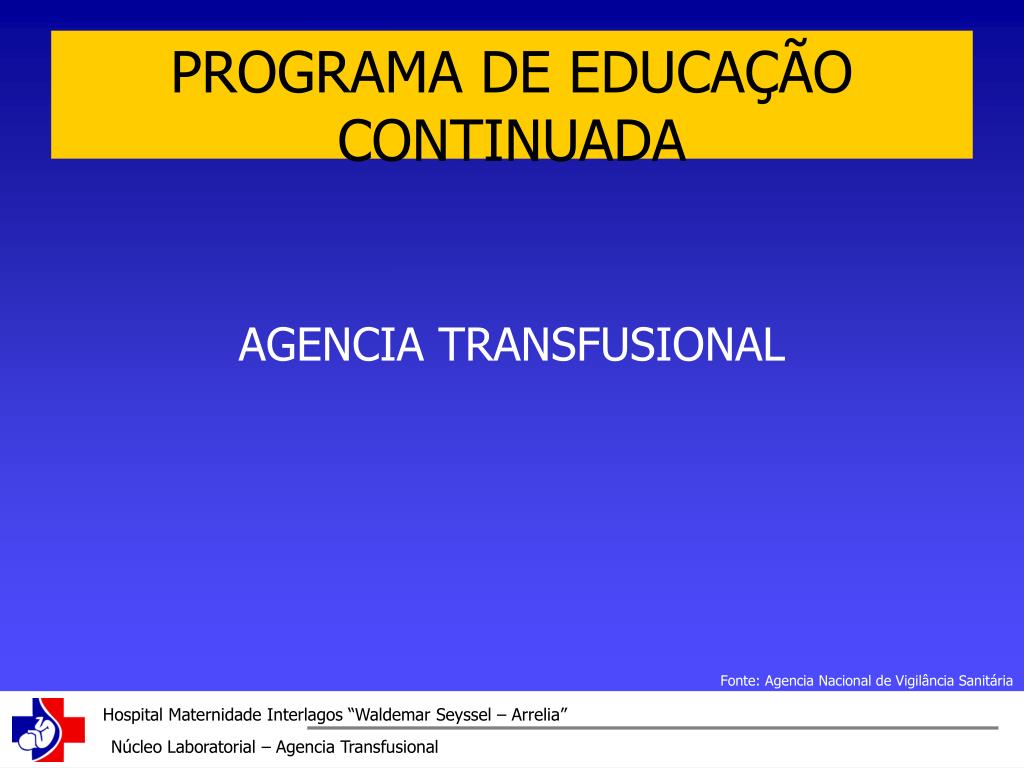 PROGRAMA DE EDUCAÇÃO CONTINUADA

AGENCIA TRANSFUSIONAL

Fonte: Agencia Nacional de Vigilância Sanitária

Hospital Maternidade Interlagos “Waldemar Seyssel – Arrelia”

Núcleo Laboratorial – Agencia Transfusional